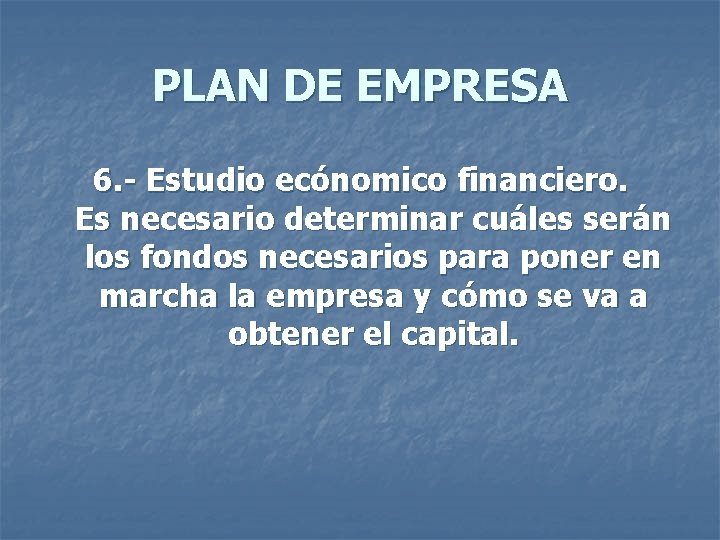 PLAN DE EMPRESA

6.- Estudio ecónomico financiero. Es necesario determinar cuáles serán los fondos necesarios para poner en marcha la empresa y cómo se va a obtener el capital.